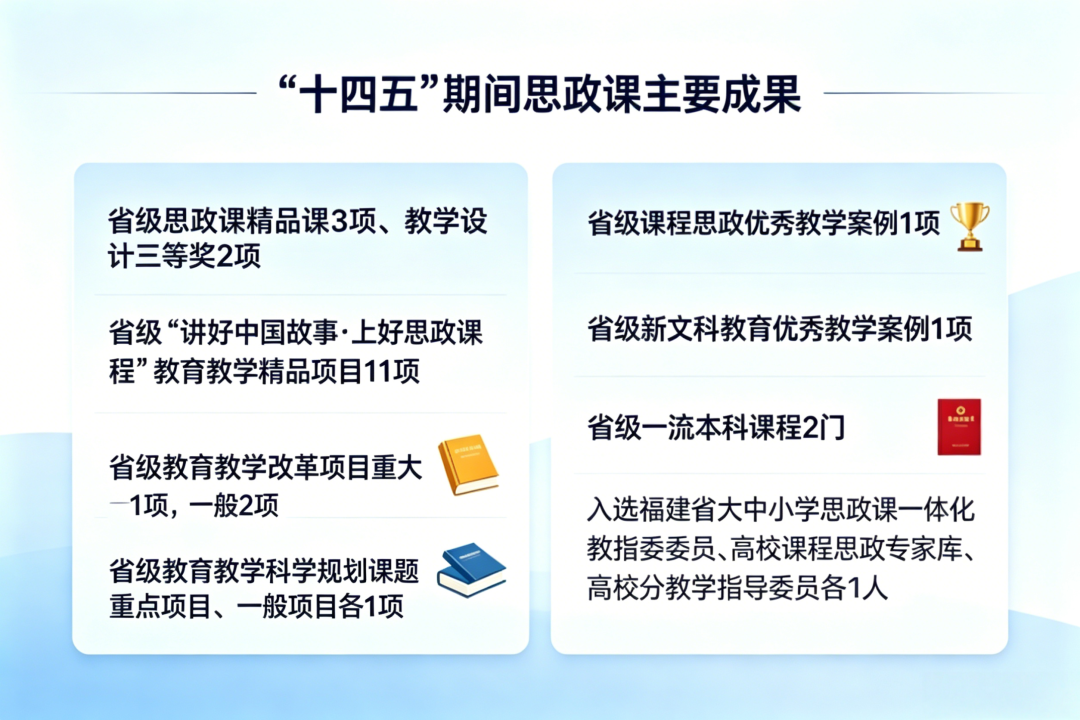 “十四五”期间思政课主要成果

省级思政课精品课3项、教学设计三等奖2项

省级“讲好中国故事·上好思政课程”教育教学精品项目11项

省级教育教学改革项目重大一1项，一般2项

省级教育教学科学规划课题重点项目、一般项目各1项

省级课程思政优秀教学案例1项

省级新文科教育优秀教学案例1项

省级一流本科课程2门

入选福建省大中小学思政课一体化教指委委员、高校课程思政专家库、高校分教学指导委员各1人